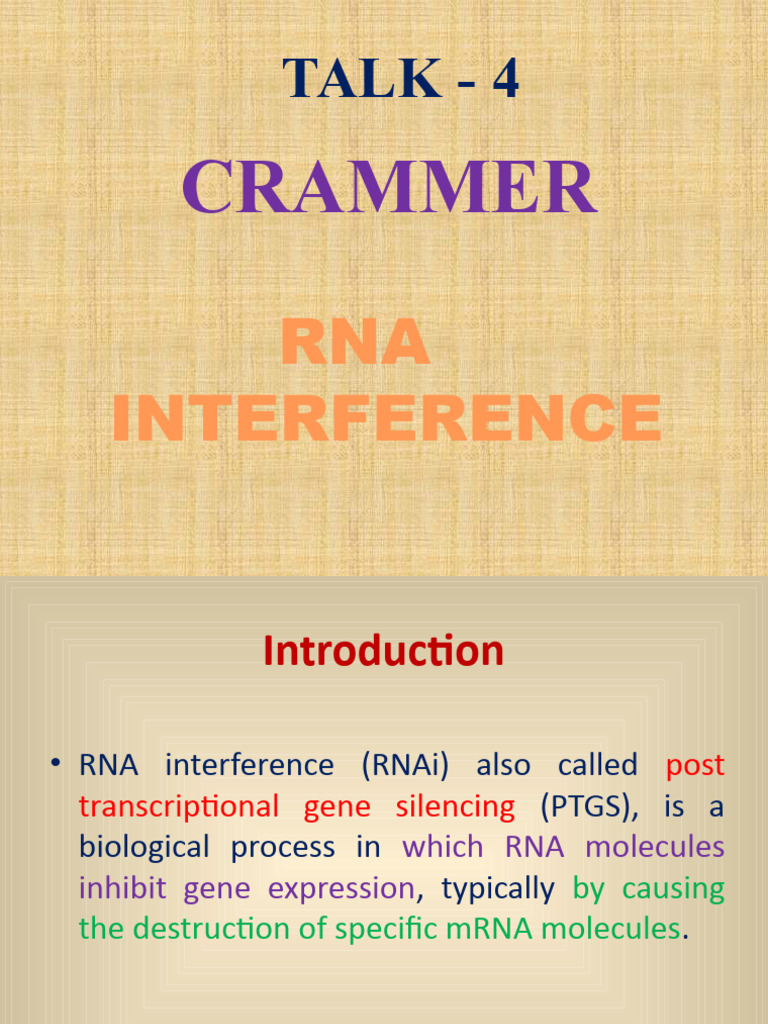 TALK - 4

CRAMMER

RNA INTERFERENCE

Introduction

• RNA interference (RNAi) also called post transcriptional gene silencing (PTGS), is a biological process in which RNA molecules inhibit gene expression, typically by causing the destruction of specific mRNA molecules.